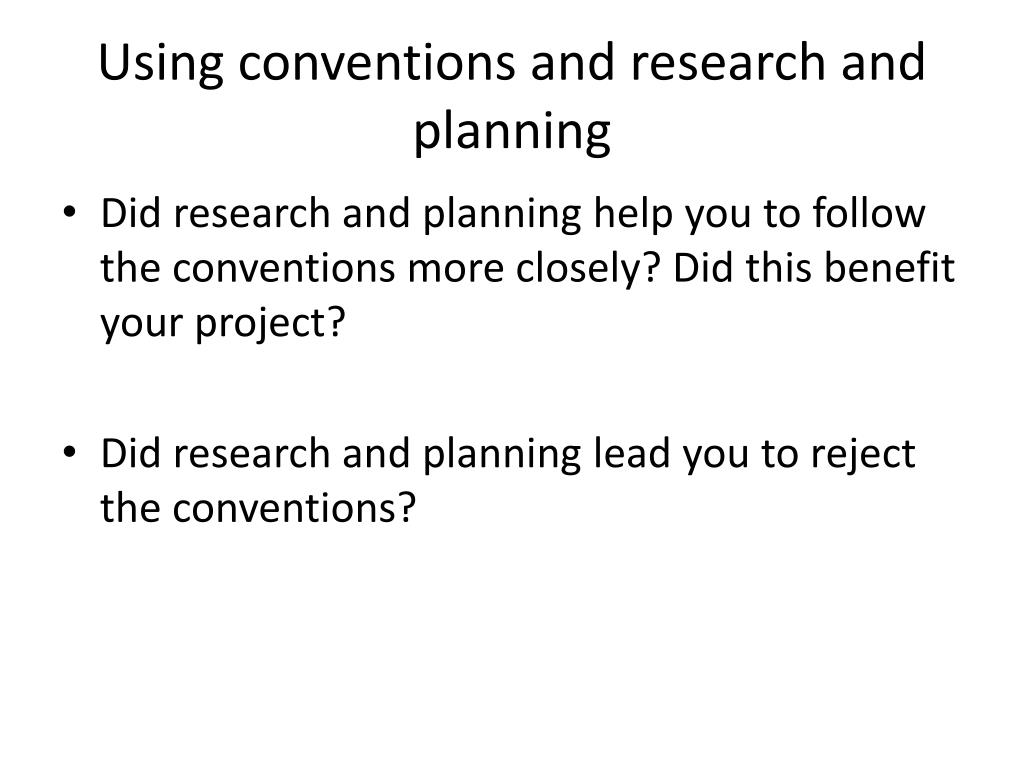 Using conventions and research and planning

• Did research and planning help you to follow the conventions more closely? Did this benefit your project?

• Did research and planning lead you to reject the conventions?